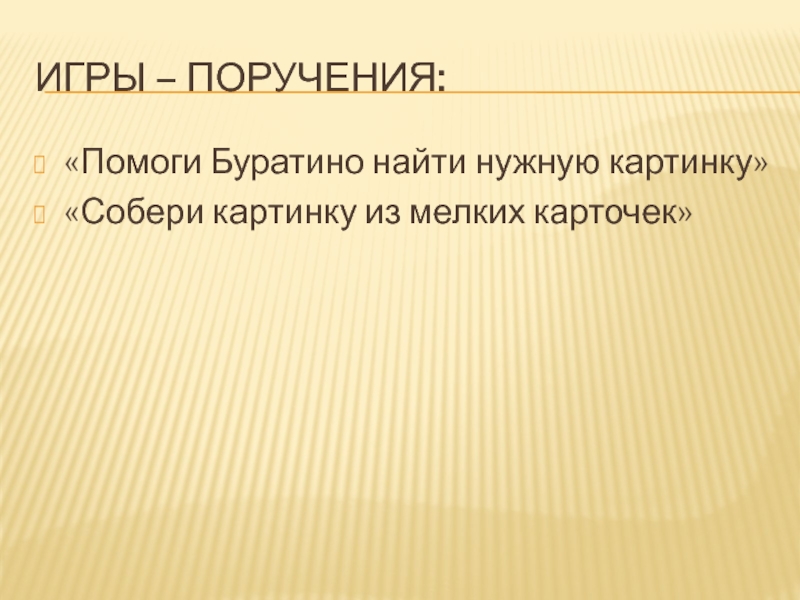 ИГРЫ – ПОРУЧЕНИЯ:

«Помоги Буратино найти нужную картинку»
«Собери картинку из мелких карточек»